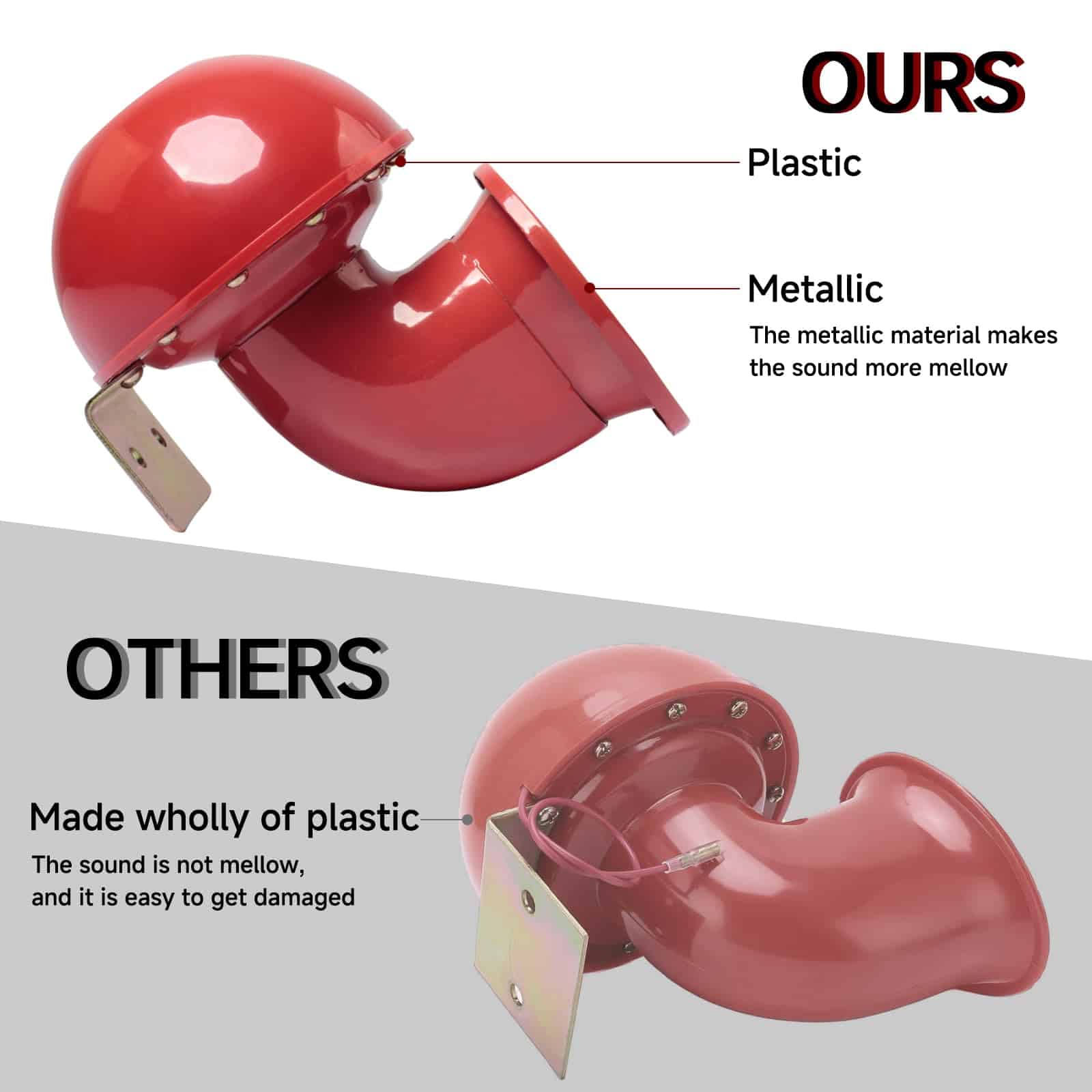 OURS

Plastic

Metallic

The metallic material makes the sound more mellow

OTHERS

Made wholly of plastic

The sound is not mellow, and it is easy to get damaged